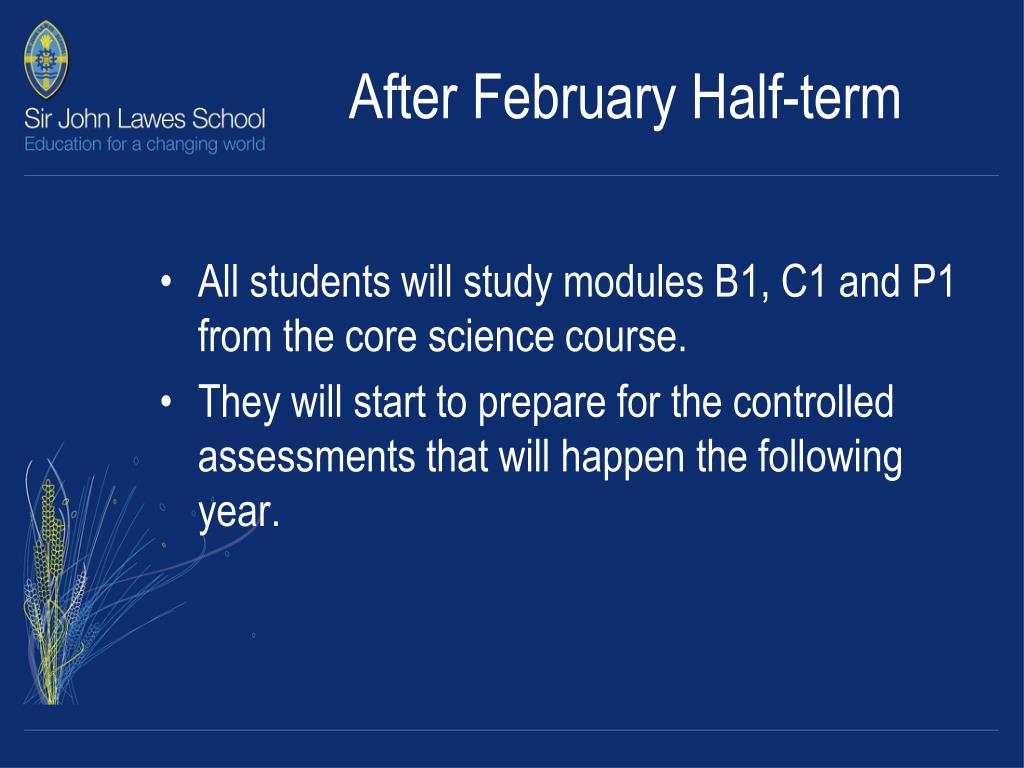 Sir John Lawes School
Education for a changing world

After February Half-term

• All students will study modules B1, C1 and P1 from the core science course.
• They will start to prepare for the controlled assessments that will happen the following year.